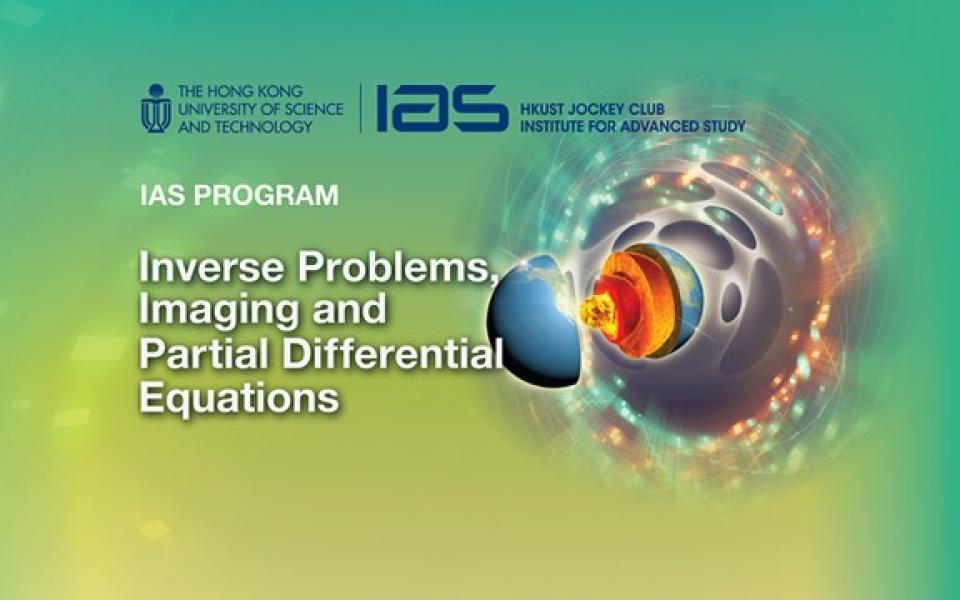 THE HONG KONG UNIVERSITY OF SCIENCE AND TECHNOLOGY

IAS HKUST JOCKEY CLUB INSTITUTE FOR ADVANCED STUDY

IAS PROGRAM

Inverse Problems, Imaging and Partial Differential Equations